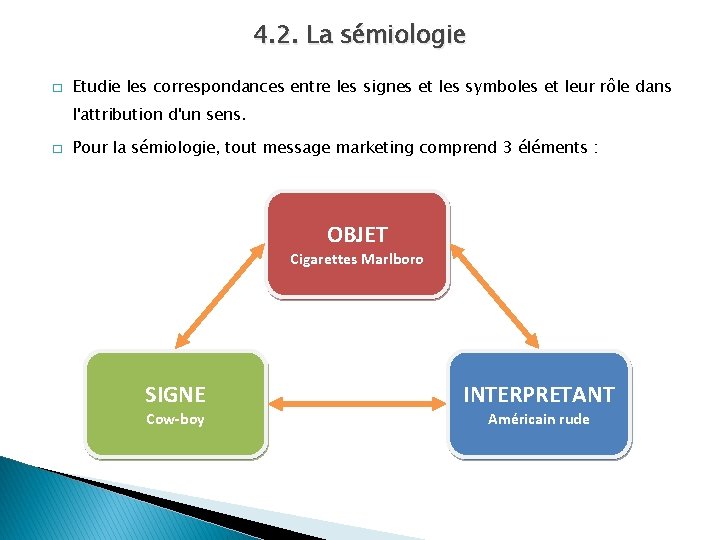 4.2. La sémiologie

Etudie les correspondances entre les signes et les symboles et leur rôle dans l'attribution d'un sens.

Pour la sémiologie, tout message marketing comprend 3 éléments :

OBJET
Cigarettes Marlboro

SIGNE
Cow-boy

INTERPRETANT
Américain rude